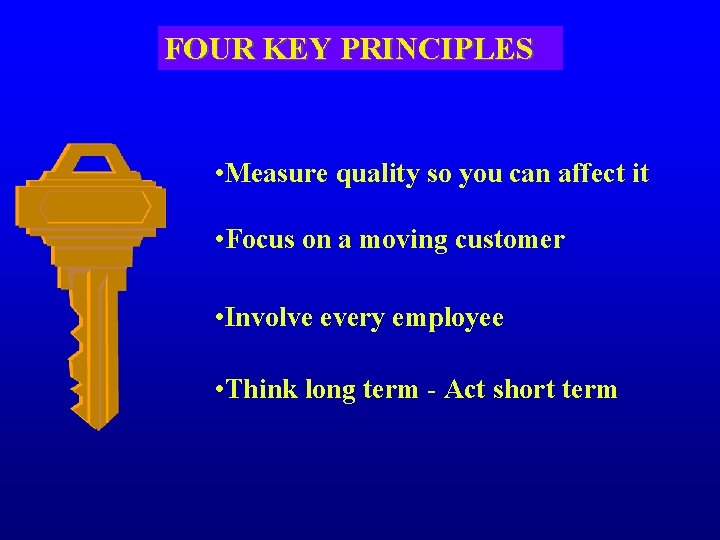 FOUR KEY PRINCIPLES

•Measure quality so you can affect it

•Focus on a moving customer

•Involve every employee

•Think long term - Act short term